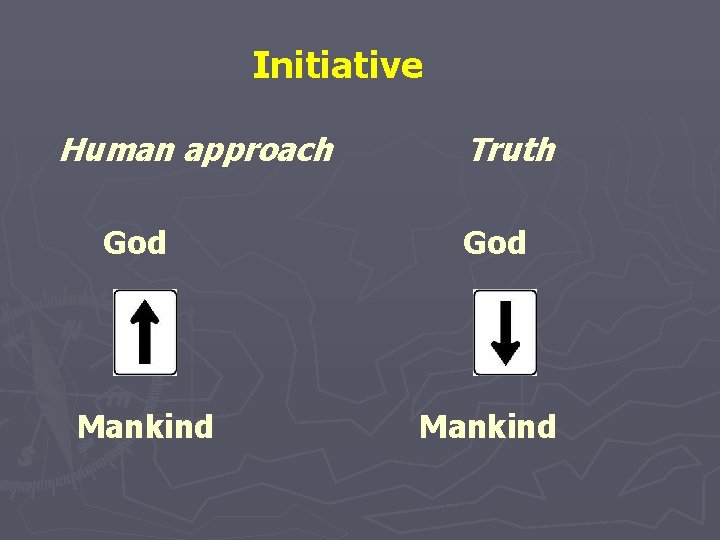 Initiative

Human approach

God

Mankind

Truth

God

Mankind